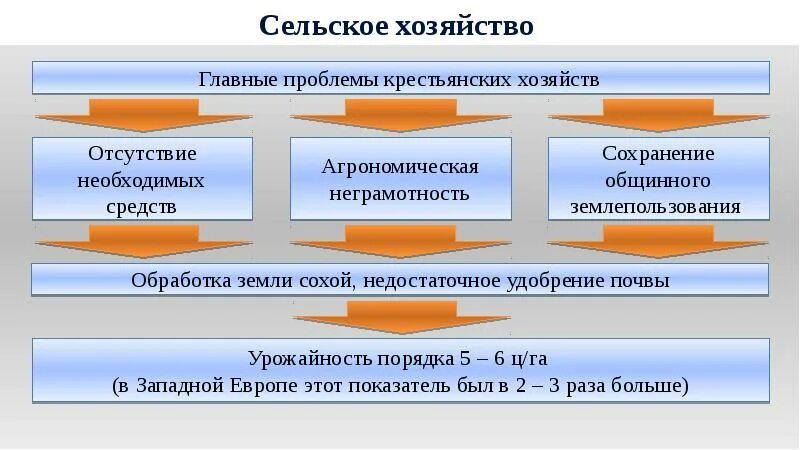 Сельское хозяйство

Главные проблемы крестьянских хозяйств

Отсутствие необходимых средств

Агрономическая неграмотность

Сохранение общинного землепользования

Обработка земли сохой, недостаточное удобрение почвы

Урожайность порядка 5 – 6 ц/га
(в Западной Европе этот показатель был в 2 – 3 раза больше)